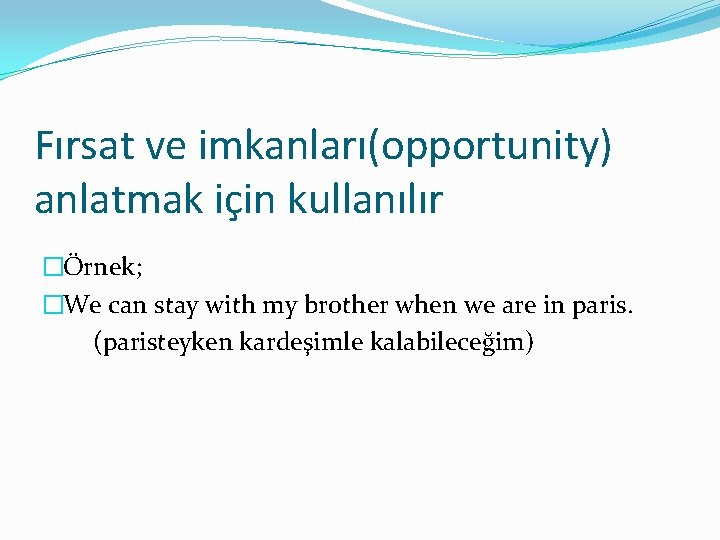 Fırsat ve imkanları(opportunity) anlatmak için kullanılır

□Örnek;

□We can stay with my brother when we are in paris. (paristeyken kardeşimle kalabileceğim)